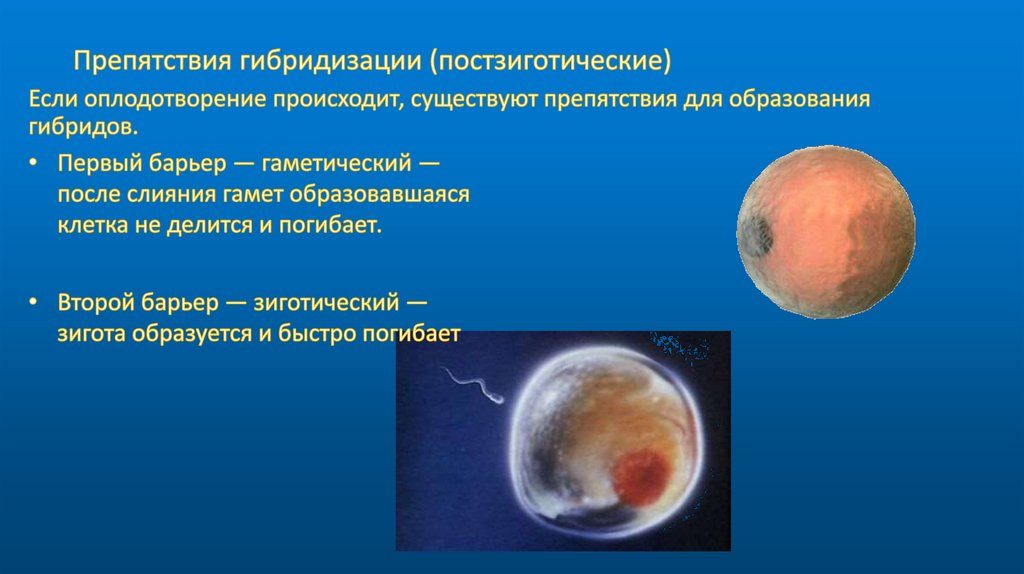 Препятствия гибридизации (постзиготические)

Если оплодотворение происходит, существуют препятствия для образования гибридов.

• Первый барьер — гаметический — после слияния гамет образовавшаяся клетка не делится и погибает.

• Второй барьер — зиготический — зигота образуется и быстро погибает